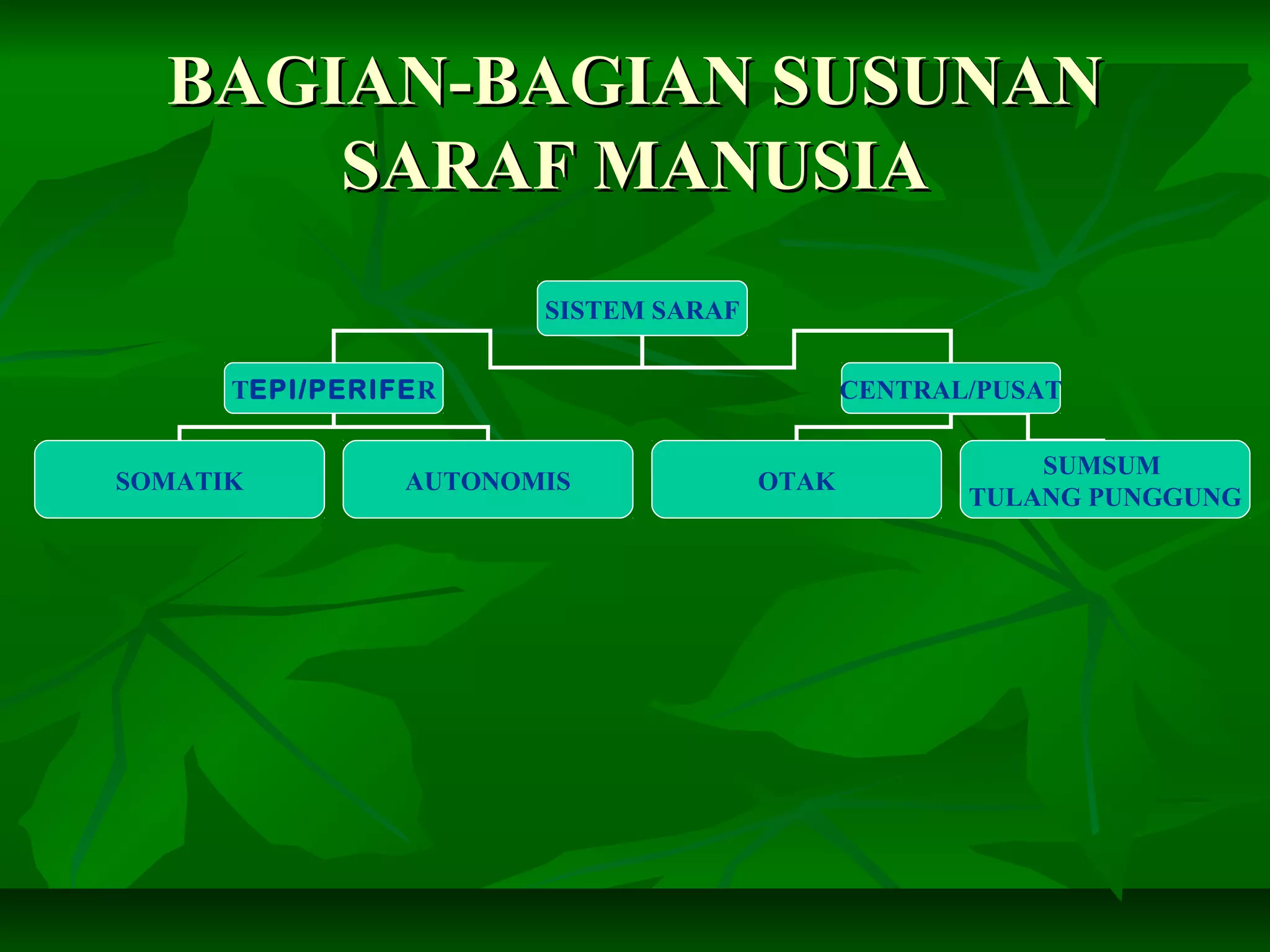 BAGIAN-BAGIAN SUSUNAN SARAF MANUSIA

SISTEM SARAF

TEPI/PERIFER

CENTRAL/PUSAT

SOMATIK

AUTONOMIS

OTAK

SUMSUM TULANG PUNGGUNG